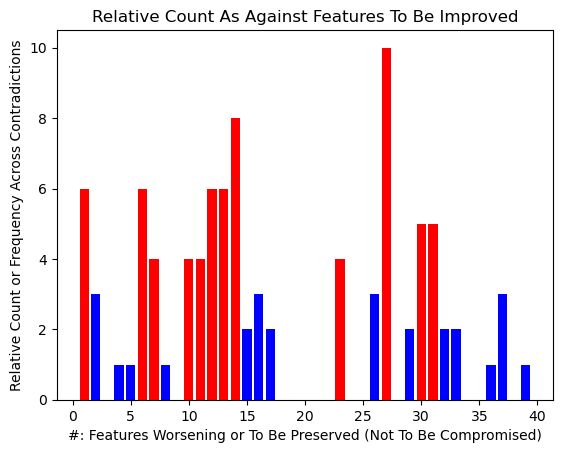 Relative Count As Against Features To Be Improved

Relative Count or Frequency Across Contradictions

10
8
6
4
2
0

0 5 10 15 20 25 30 35 40

#: Features Worsening or To Be Preserved (Not To Be Compromised)